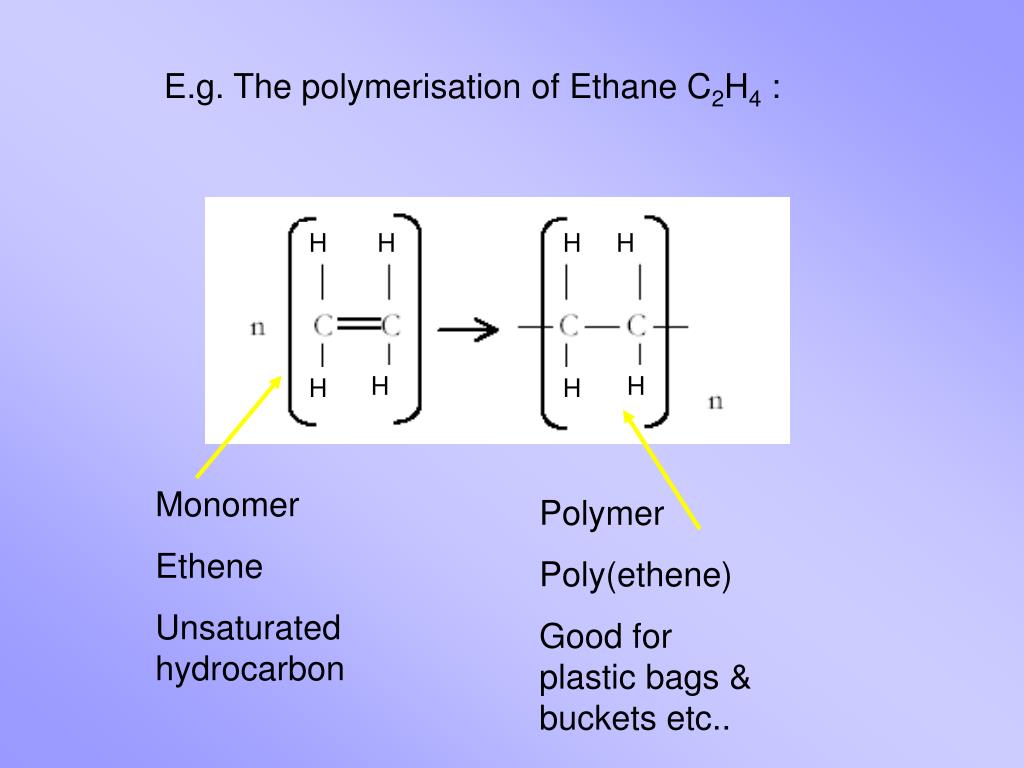 E.g. The polymerisation of Ethane $C_2H_4$ :

H H
n C=C → —C—C—
H H

H H
H H n

Monomer

Ethene

Unsaturated hydrocarbon

Polymer

Poly(ethene)

Good for plastic bags & buckets etc..